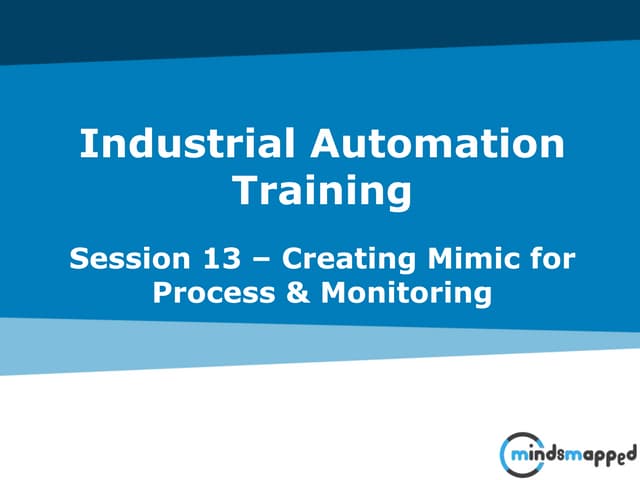 Industrial Automation Training

Session 13 – Creating Mimic for Process & Monitoring

mindsmapped